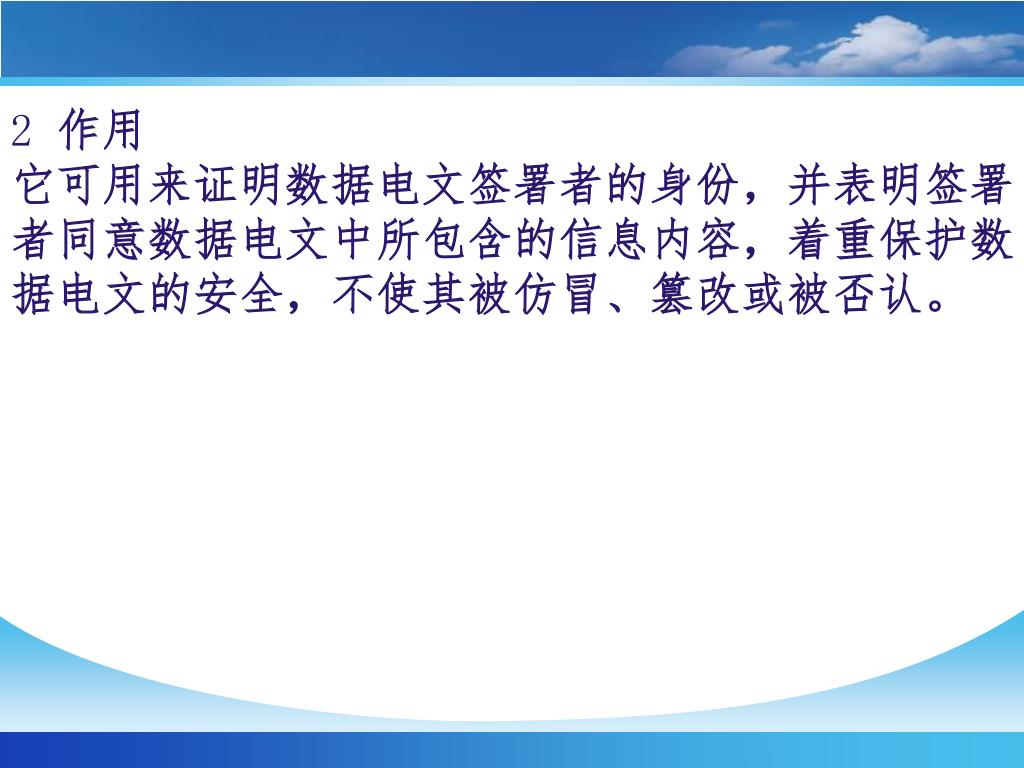 2 作用
它可用来证明数据电文签署者的身份，并表明签署者同意数据电文中所包含的信息内容，着重保护数据电文的安全，不使其被仿冒、篡改或被否认。